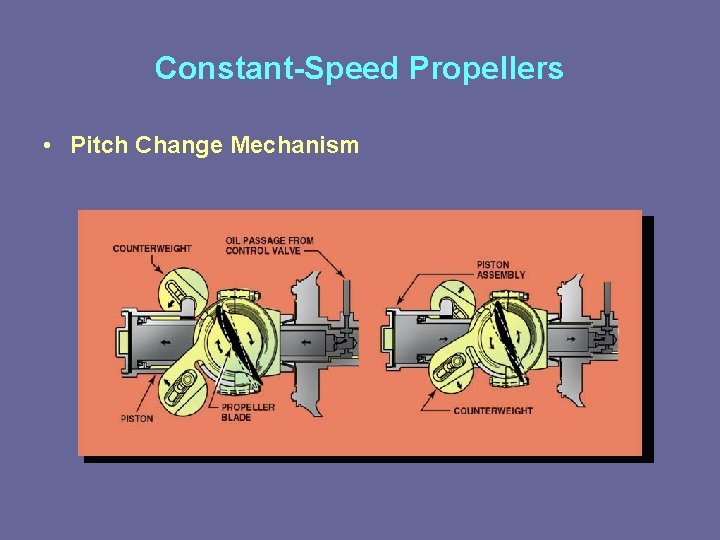 Constant-Speed Propellers

• Pitch Change Mechanism

COUNTERWEIGHT

OIL PASSAGE FROM CONTROL VALVE

PISTON

PROPELLER BLADE

PISTON ASSEMBLY

COUNTERWEIGHT